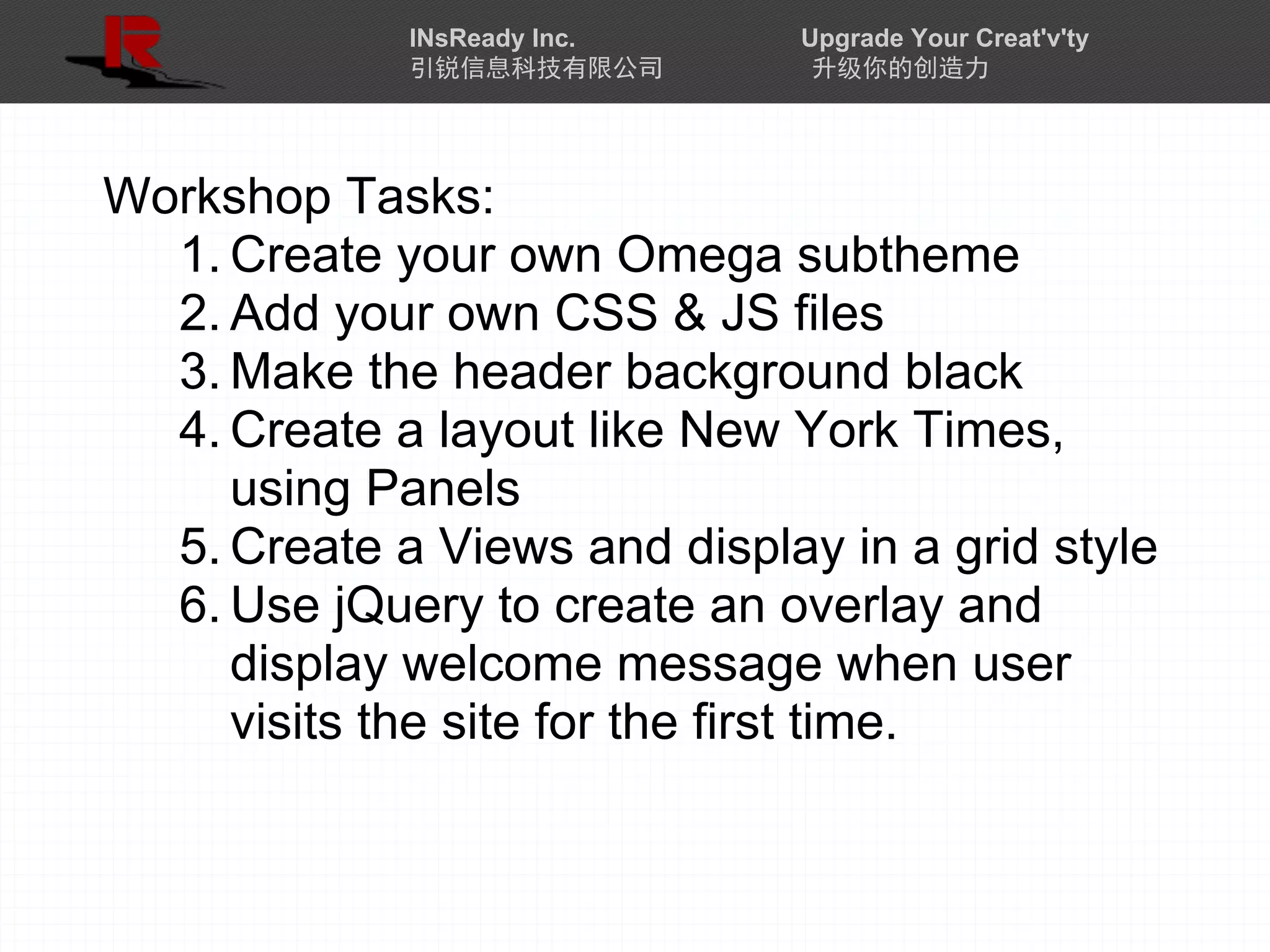 INsReady Inc.
引锐信息科技有限公司

Upgrade Your Creat'v'ty
升级你的创造力

Workshop Tasks:
1. Create your own Omega subtheme
2. Add your own CSS & JS files
3. Make the header background black
4. Create a layout like New York Times, using Panels
5. Create a Views and display in a grid style
6. Use jQuery to create an overlay and display welcome message when user visits the site for the first time.